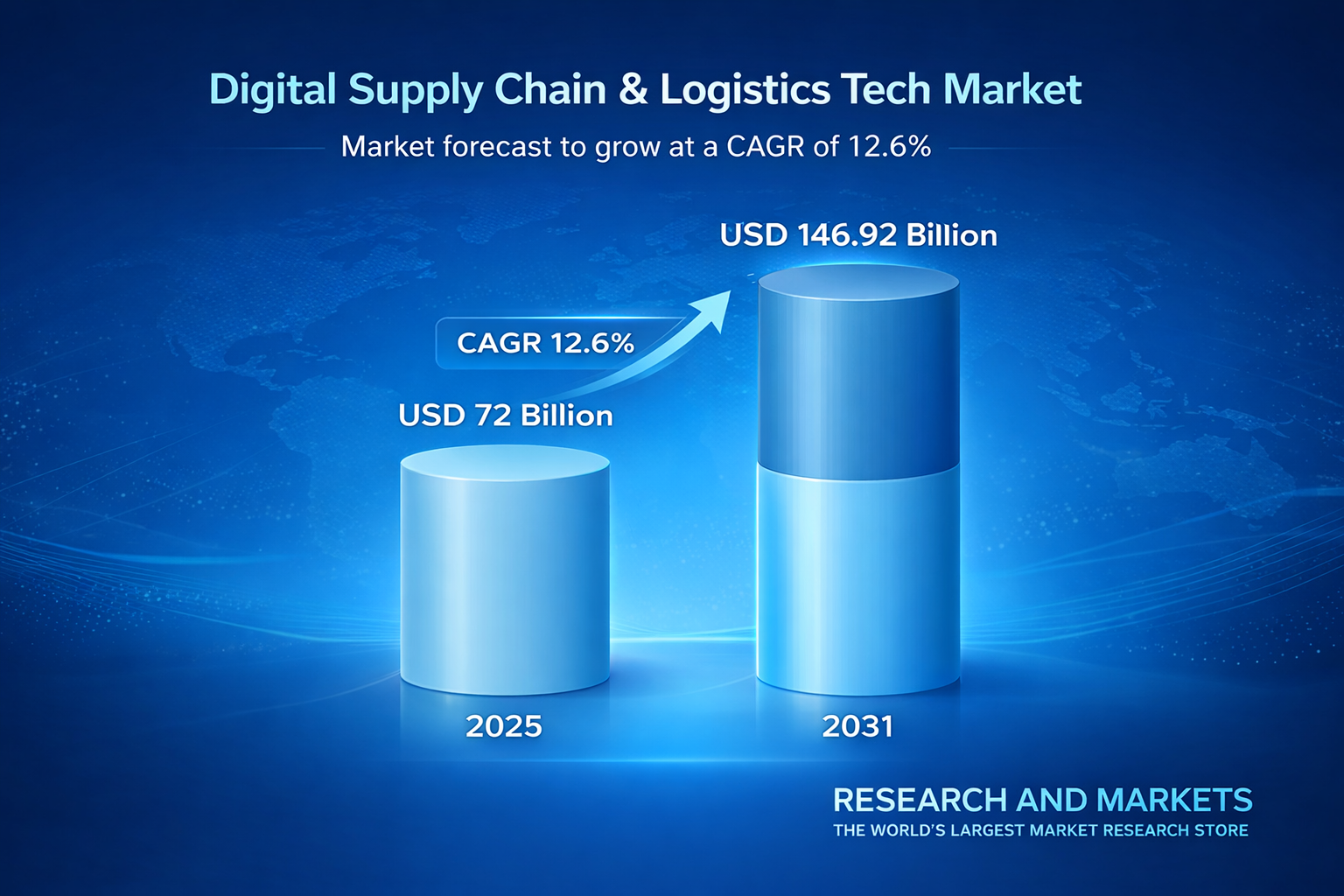 Digital Supply Chain & Logistics Tech Market

Market forecast to grow at a CAGR of 12.6%

USD 146.92 Billion

CAGR 12.6%

USD 72 Billion

2025

2031

RESEARCH AND MARKETS
THE WORLD'S LARGEST MARKET RESEARCH STORE